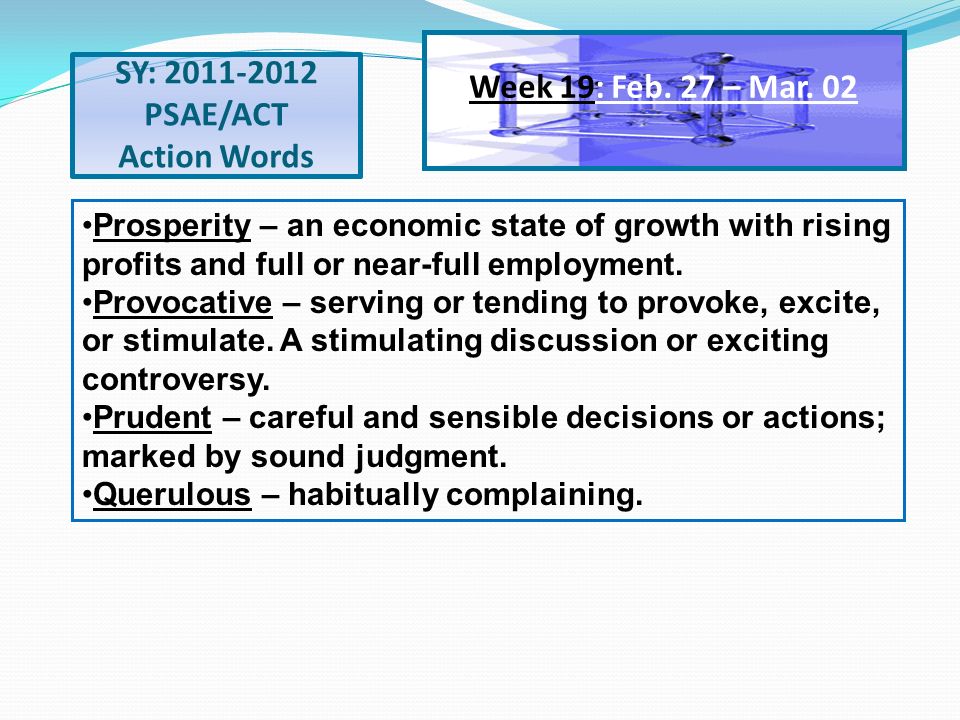 SY: 2011-2012
PSAE/ACT
Action Words

Week 19: Feb. 27 – Mar. 02

•Prosperity – an economic state of growth with rising profits and full or near-full employment.
•Provocative – serving or tending to provoke, excite, or stimulate. A stimulating discussion or exciting controversy.
•Prudent – careful and sensible decisions or actions; marked by sound judgment.
•Querulous – habitually complaining.